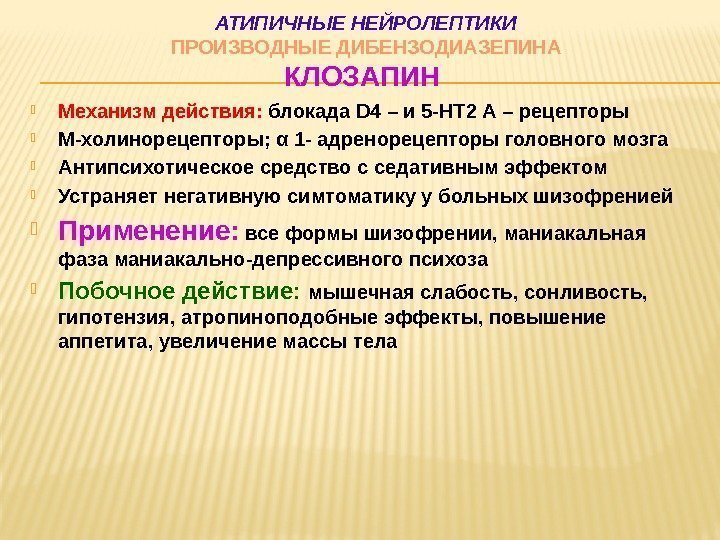 АТИПИЧНЫЕ НЕЙРОЛЕПТИКИ
ПРОИЗВОДНЫЕ ДИБЕНЗОДИАЗЕПИНА
КЛОЗАПИН

Механизм действия: блокада D4 – и 5-НТ2 А – рецепторы

М-холинорецепторы; α 1- адренорецепторы головного мозга

Антипсихотическое средство с седативным эффектом

Устраняет негативную симтоматику у больных шизофренией

Применение: все формы шизофрении, маниакальная фаза маниакально-депрессивного психоза

Побочное действие: мышечная слабость, сонливость, гипотензия, атропиноподобные эффекты, повышение аппетита, увеличение массы тела